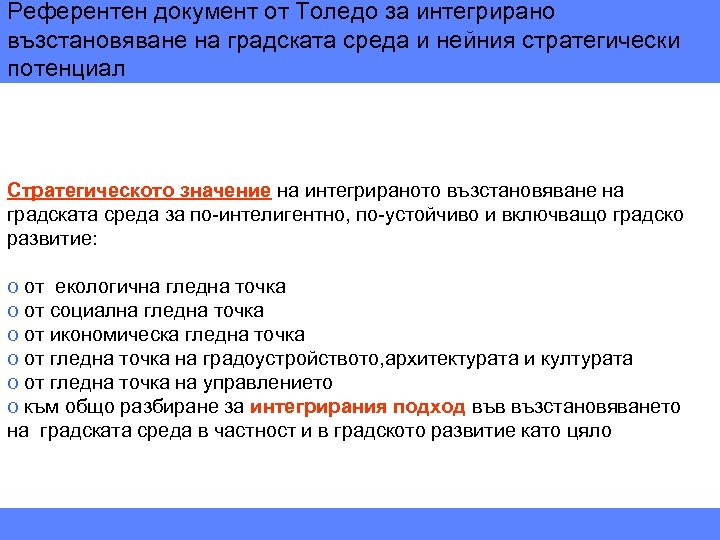 Референтен документ от Толедо за интегрирано възстановяване на градската среда и нейния стратегически потенциал

Стратегическото значение на интегрираното възстановяване на градската среда за по-интелигентно, по-устойчиво и включващо градско развитие:

o от екологична гледна точка
o от социална гледна точка
o от икономическа гледна точка
o от гледна точка на градоустройството,архитектурата и културата
o от гледна точка на управлението
o към общо разбиране за интегрирания подход във възстановяването на градската среда в частност и в градското развитие като цяло